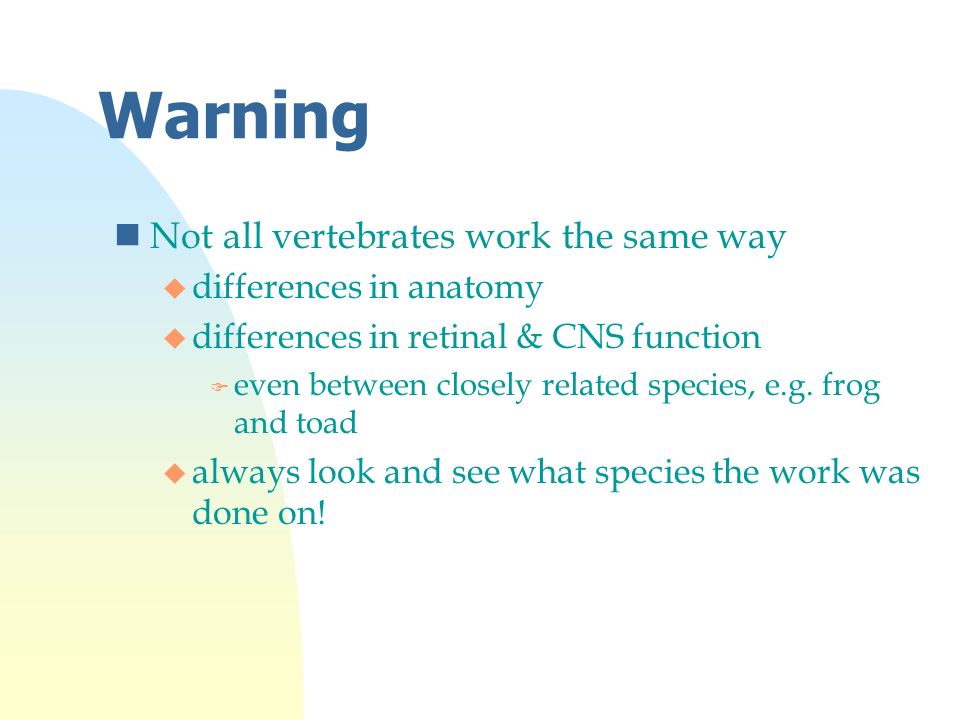 Warning

Not all vertebrates work the same way

differences in anatomy

differences in retinal & CNS function

even between closely related species, e.g. frog and toad

always look and see what species the work was done on!